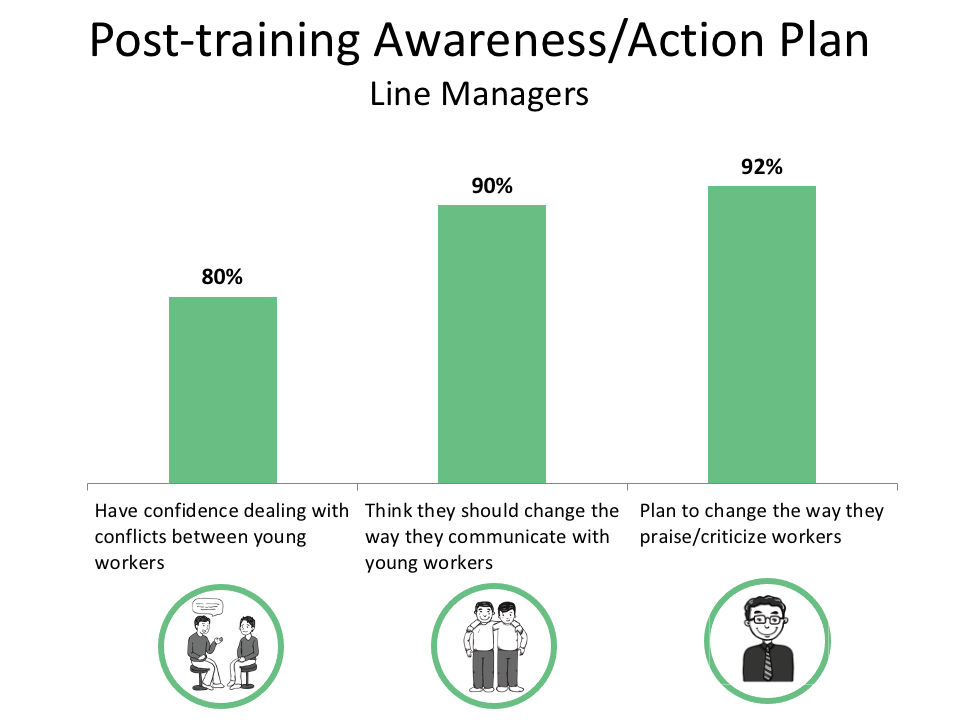 Post-training Awareness/Action Plan

Line Managers

80%

90%

92%

Have confidence dealing with conflicts between young workers

Think they should change the way they communicate with young workers

Plan to change the way they praise/criticize workers